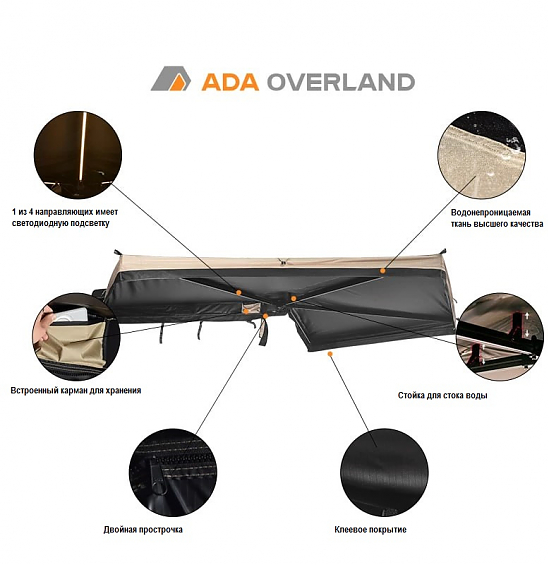 ADA OVERLAND

1 из 4 направляющих имеет светодиодную подсветку

Водонепроницаемая ткань высшего качества

Встроенный карман для хранения

Стойка для стока воды

Двойная прострочка

Клеевое покрытие